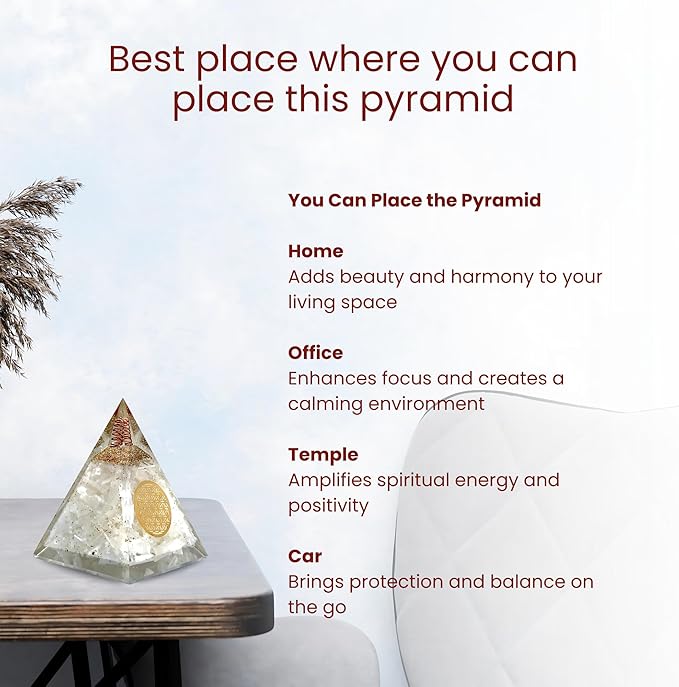 Best place where you can place this pyramid

You Can Place the Pyramid

Home
Adds beauty and harmony to your living space

Office
Enhances focus and creates a calming environment

Temple
Amplifies spiritual energy and positivity

Car
Brings protection and balance on the go